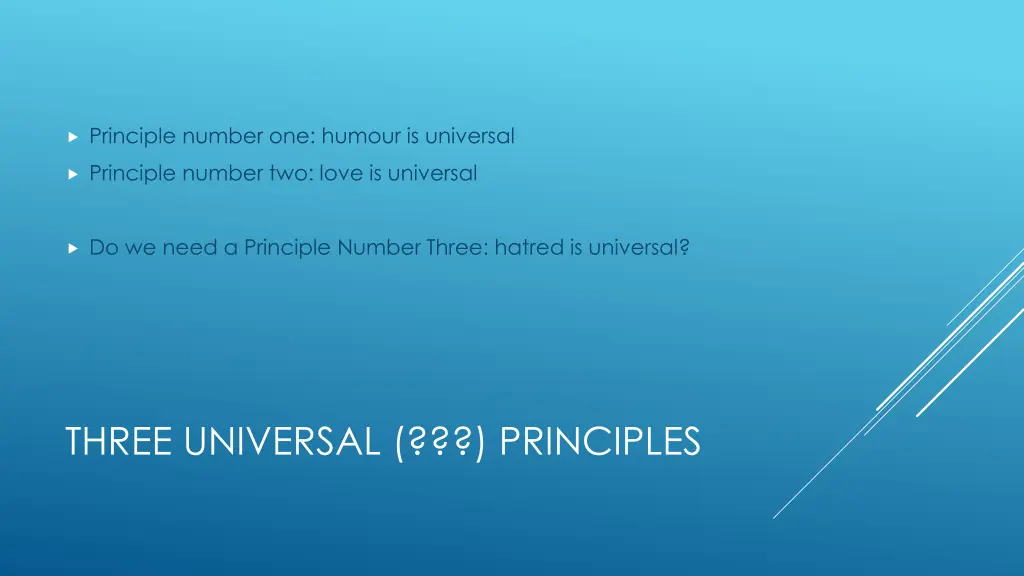 Principle number one: humour is universal
Principle number two: love is universal

Do we need a Principle Number Three: hatred is universal?

THREE UNIVERSAL (???) PRINCIPLES